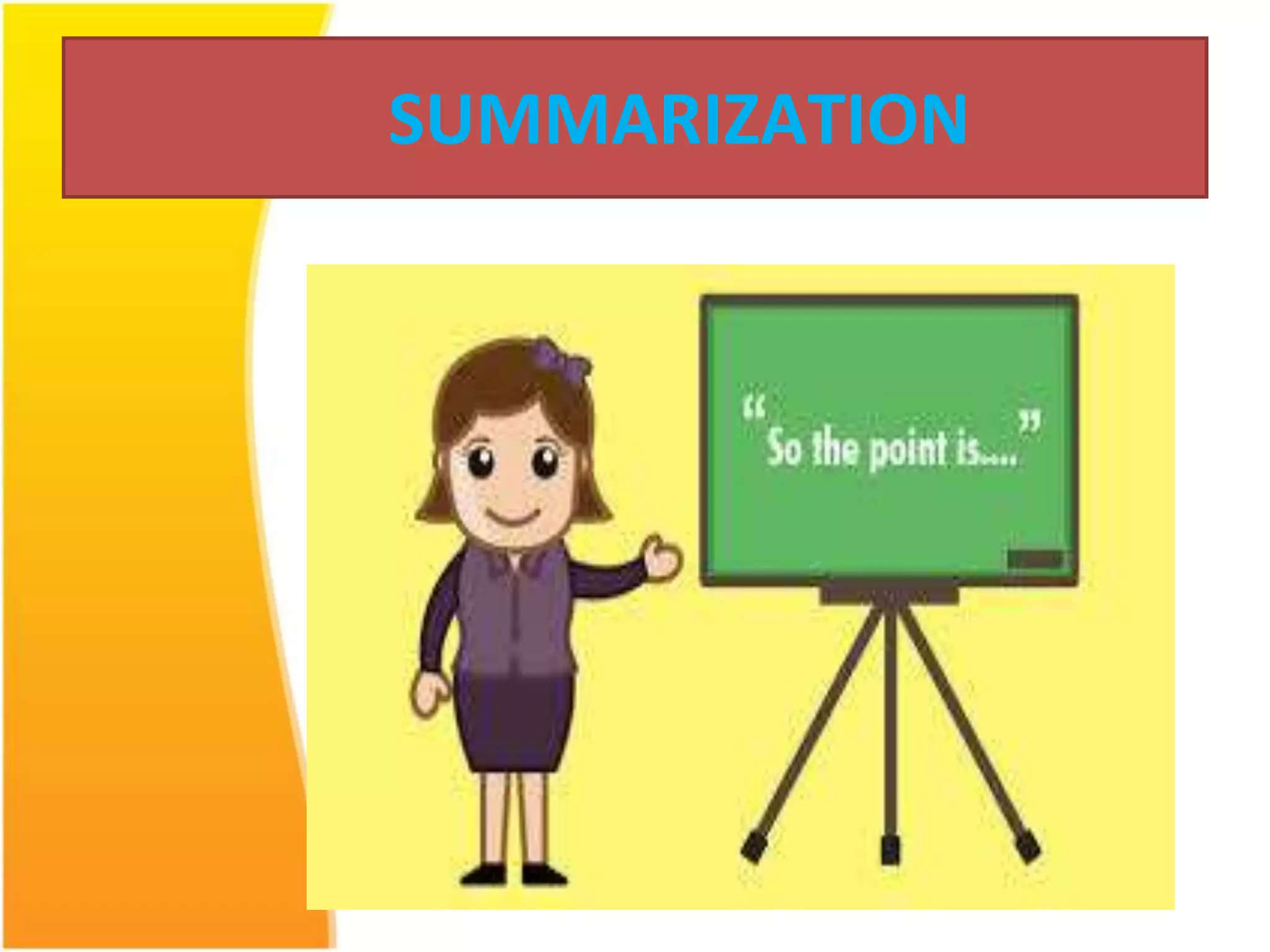 SUMMARIZATION

"So the point is...."